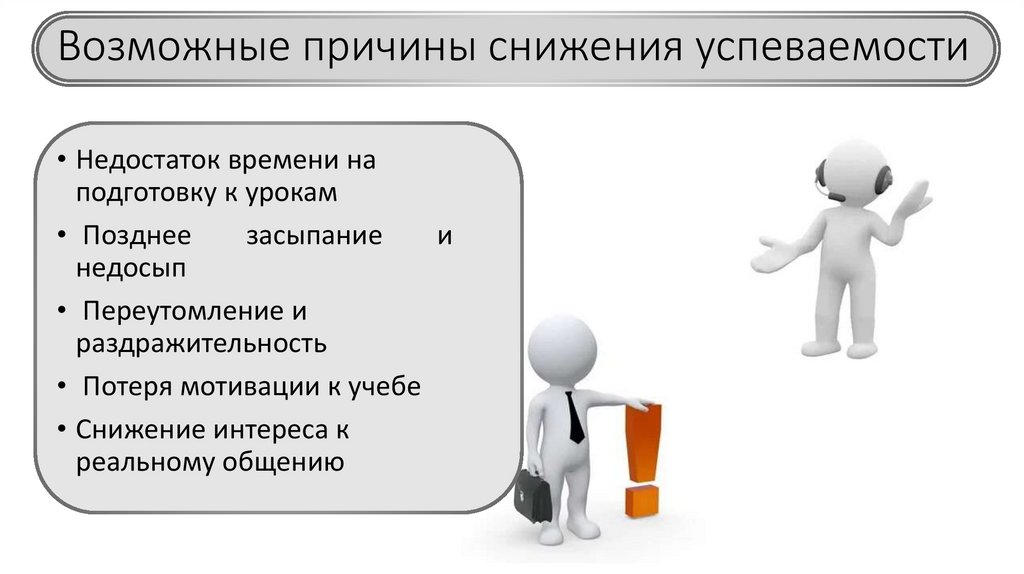 Возможные причины снижения успеваемости

• Недостаток времени на подготовку к урокам
• Позднее засыпание и недосып
• Переутомление и раздражительность
• Потеря мотивации к учебе
• Снижение интереса к реальному общению